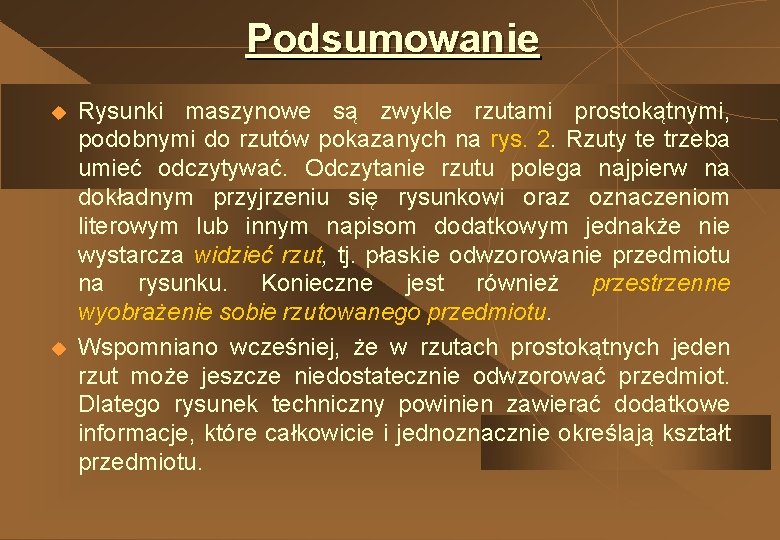 Podsumowanie

Rysunki maszynowe są zwykle rzutami prostokątnymi, podobnymi do rzutów pokazanych na rys. 2. Rzuty te trzeba umieć odczytywać. Odczytanie rzutu polega najpierw na dokładnym przyjrzeniu się rysunkowi oraz oznaczeniom literowym lub innym napisom dodatkowym jednakże nie wystarcza widzieć rzut, tj. płaskie odwzorowanie przedmiotu na rysunku. Konieczne jest również przestrzenne wyobrażenie sobie rzutowanego przedmiotu.

Wspomniano wcześniej, że w rzutach prostokątnych jeden rzut może jeszcze niedostatecznie odwzorować przedmiot. Dlatego rysunek techniczny powinien zawierać dodatkowe informacje, które całkowicie i jednoznacznie określają kształt przedmiotu.